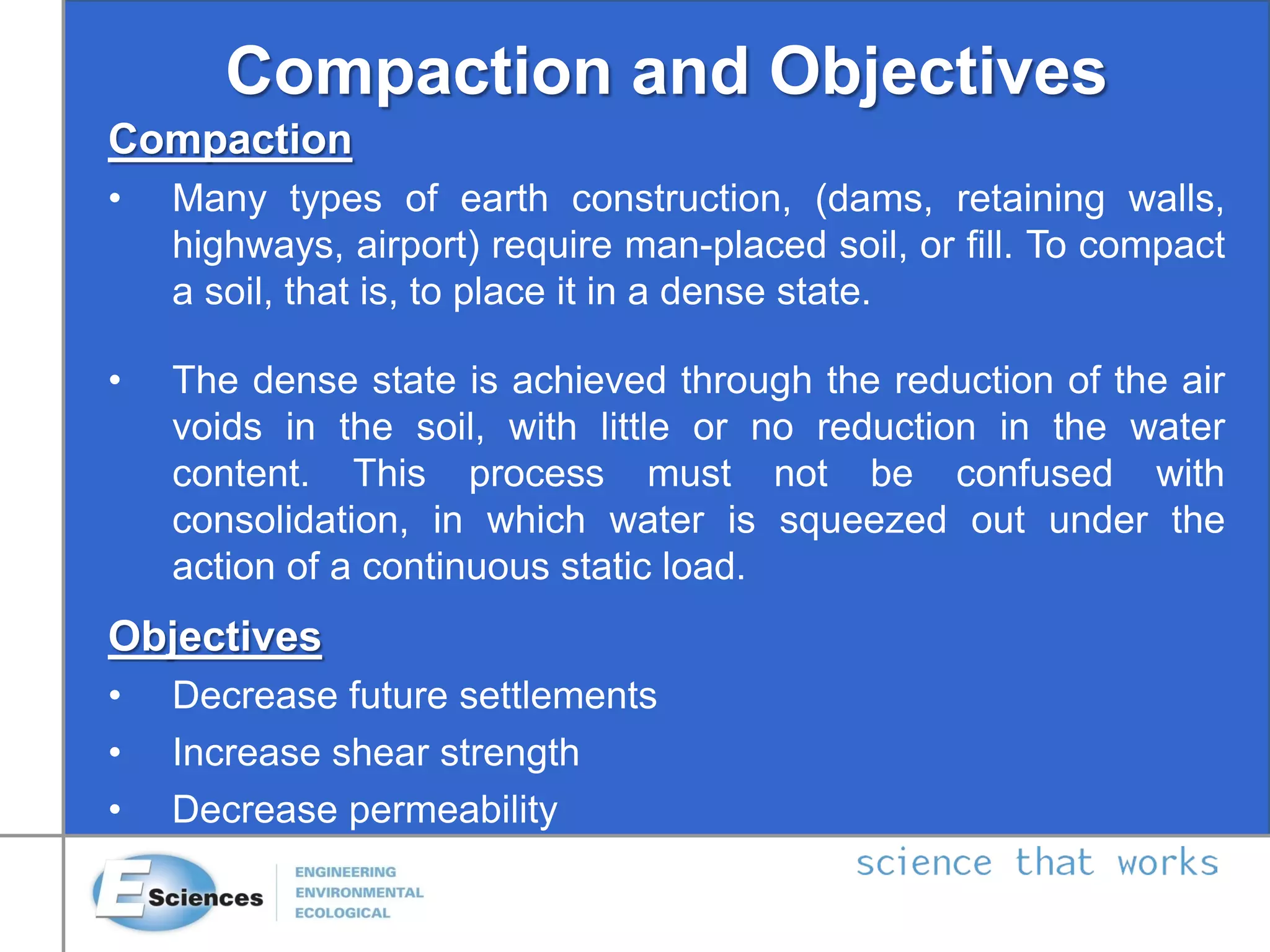 Compaction and Objectives

Compaction

• Many types of earth construction, (dams, retaining walls, highways, airport) require man-placed soil, or fill. To compact a soil, that is, to place it in a dense state.

• The dense state is achieved through the reduction of the air voids in the soil, with little or no reduction in the water content. This process must not be confused with consolidation, in which water is squeezed out under the action of a continuous static load.

Objectives

• Decrease future settlements
• Increase shear strength
• Decrease permeability

E Sciences
ENGINEERING
ENVIRONMENTAL
ECOLOGICAL

science that works